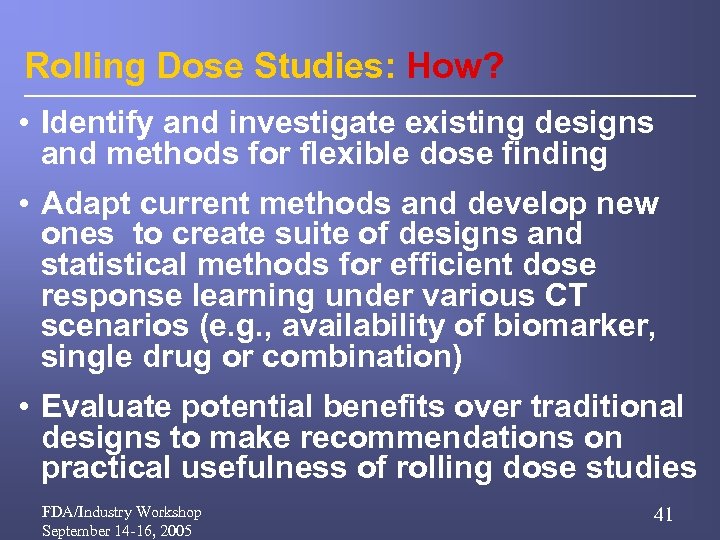 Rolling Dose Studies: How?

• Identify and investigate existing designs and methods for flexible dose finding

• Adapt current methods and develop new ones to create suite of designs and statistical methods for efficient dose response learning under various CT scenarios (e.g., availability of biomarker, single drug or combination)

• Evaluate potential benefits over traditional designs to make recommendations on practical usefulness of rolling dose studies

FDA/Industry Workshop
September 14-16, 2005

41